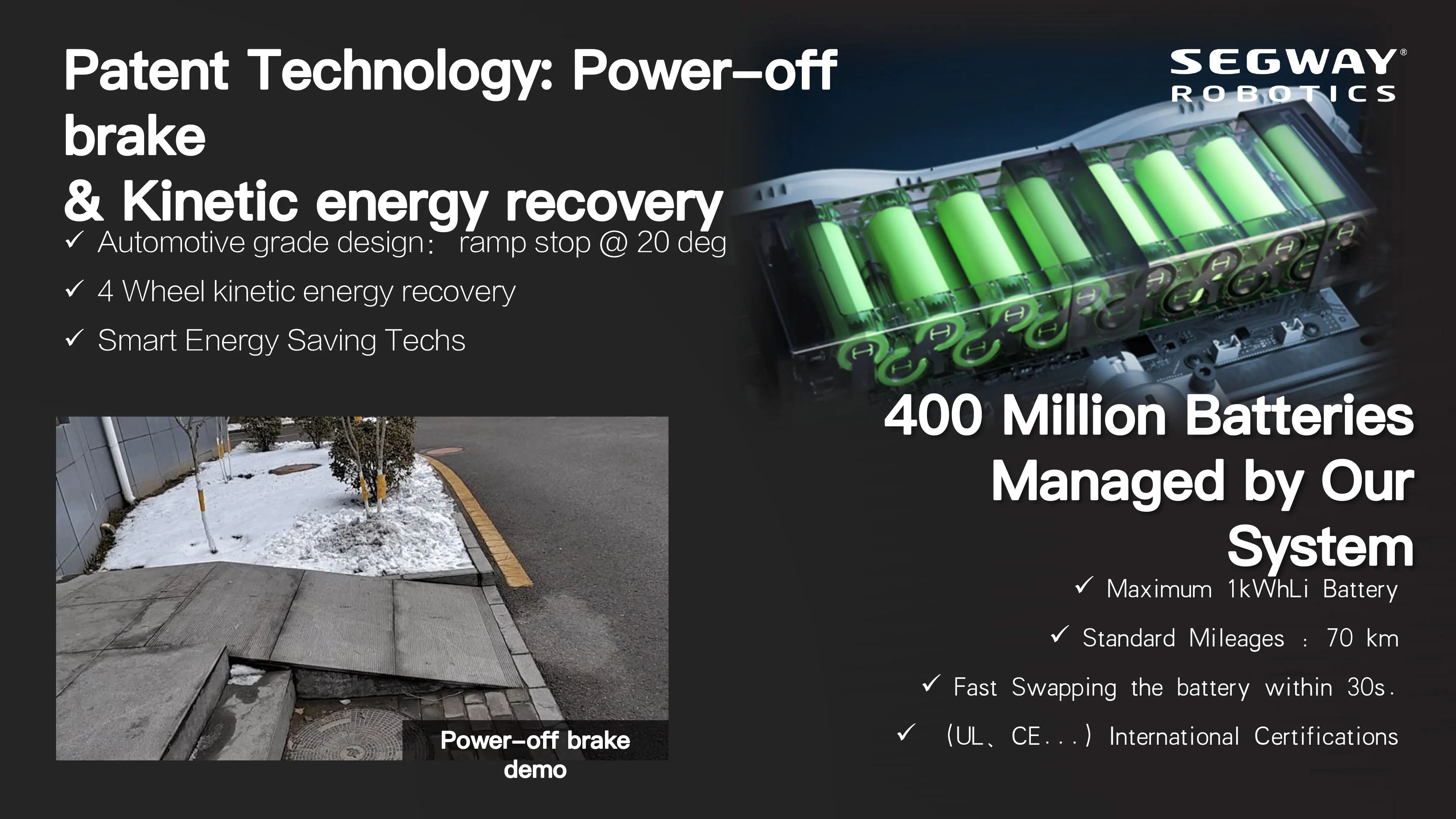 Patent Technology: Power-off brake
& Kinetic energy recovery

SEGWAY® ROBOTICS

✓ Automotive grade design： ramp stop @ 20 deg

✓ 4 Wheel kinetic energy recovery

✓ Smart Energy Saving Techs

Power-off brake demo

400 Million Batteries Managed by Our System

✓ Maximum 1kWhLi Battery

✓ Standard Mileages ： 70 km

✓ Fast Swapping the battery within 30s.

✓ （UL、CE...） International Certifications